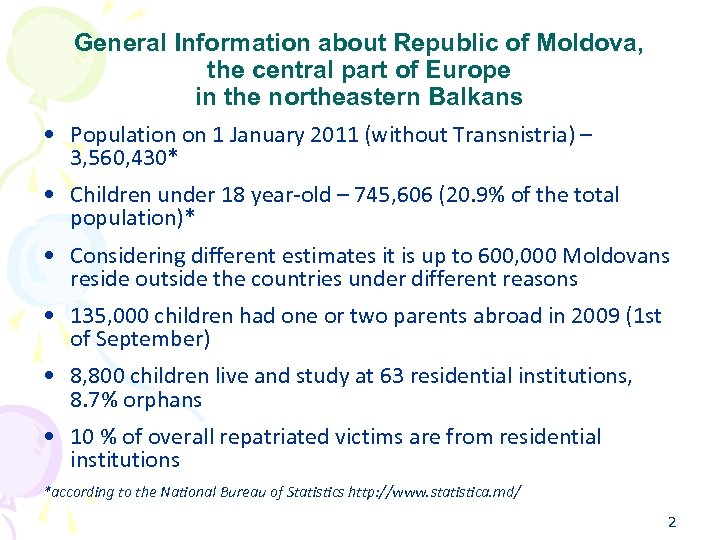 General Information about Republic of Moldova, the central part of Europe in the northeastern Balkans

• Population on 1 January 2011 (without Transnistria) – 3,560,430*

• Children under 18 year-old – 745,606 (20.9% of the total population)*

• Considering different estimates it is up to 600,000 Moldovans reside outside the countries under different reasons

• 135,000 children had one or two parents abroad in 2009 (1st of September)

• 8,800 children live and study at 63 residential institutions, 8.7% orphans

• 10 % of overall repatriated victims are from residential institutions

*according to the National Bureau of Statistics http://www.statistica.md/

2